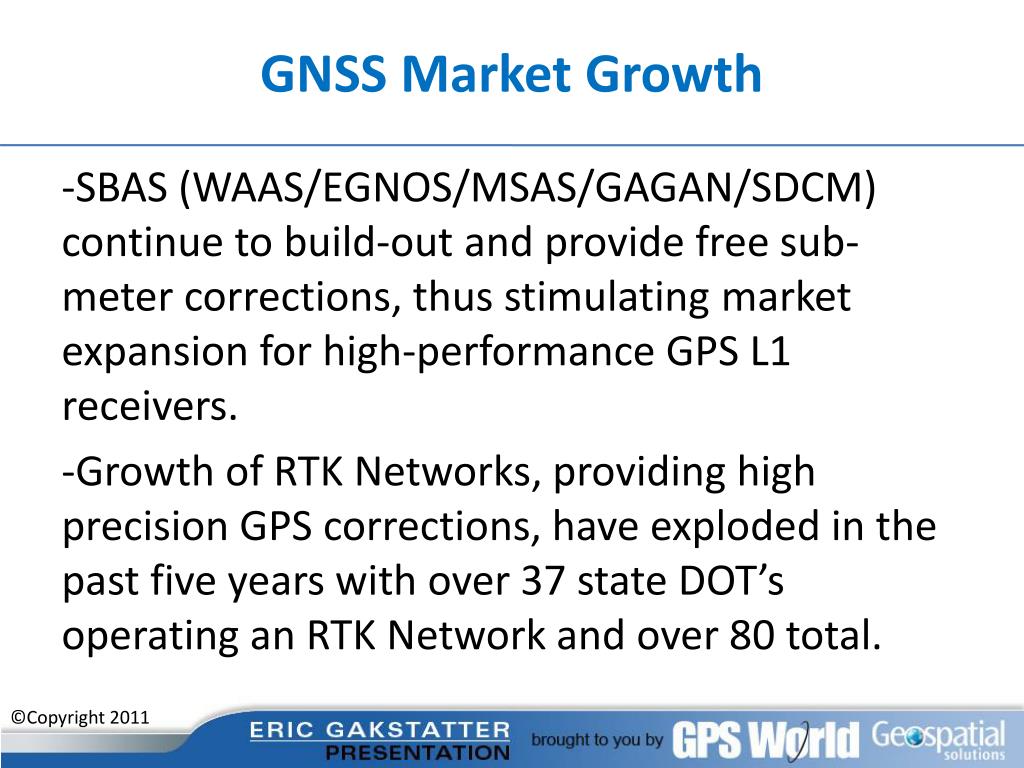 GNSS Market Growth

-SBAS (WAAS/EGNOS/MSAS/GAGAN/SDCM) continue to build-out and provide free sub-meter corrections, thus stimulating market expansion for high-performance GPS L1 receivers.

-Growth of RTK Networks, providing high precision GPS corrections, have exploded in the past five years with over 37 state DOT's operating an RTK Network and over 80 total.

©Copyright 2011

ERIC GAKSTATTER PRESENTATION brought to you by GPS World Geospatial solutions